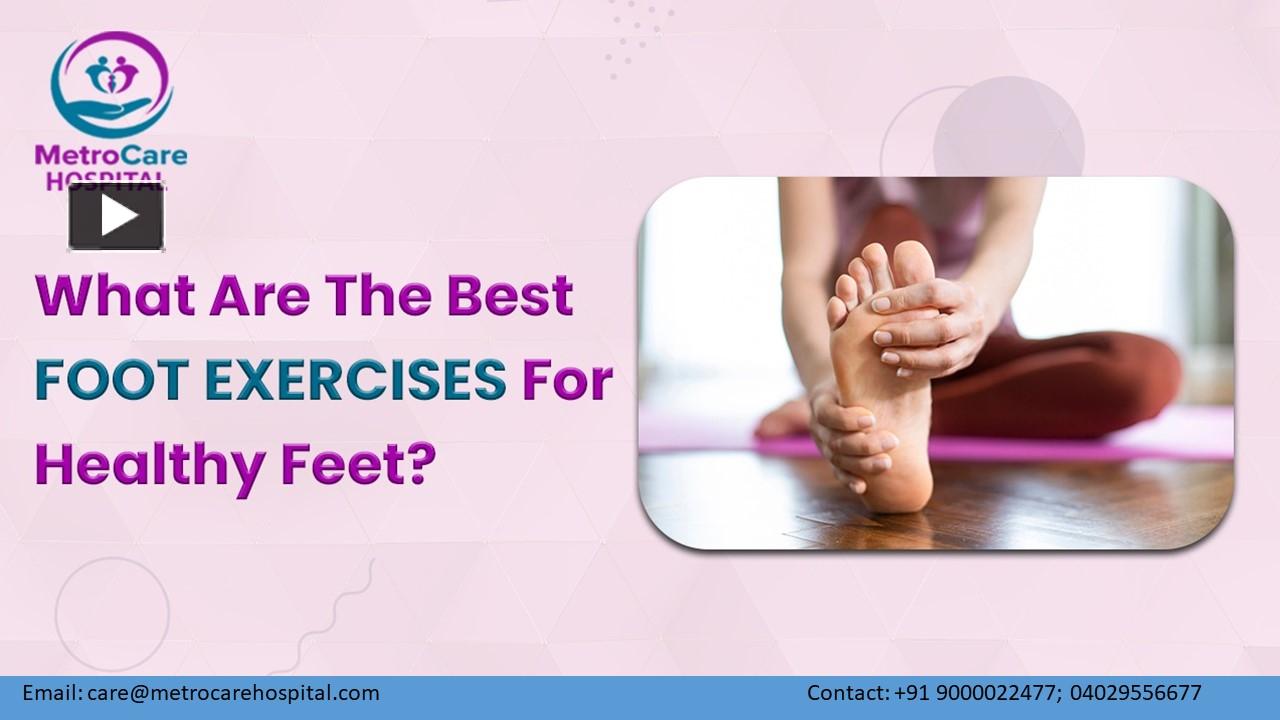 MetroCare
HOSPITAL

What Are The Best FOOT EXERCISES For Healthy Feet?

Email: care@metrocarehospital.com

Contact: +91 9000022477; 04029556677